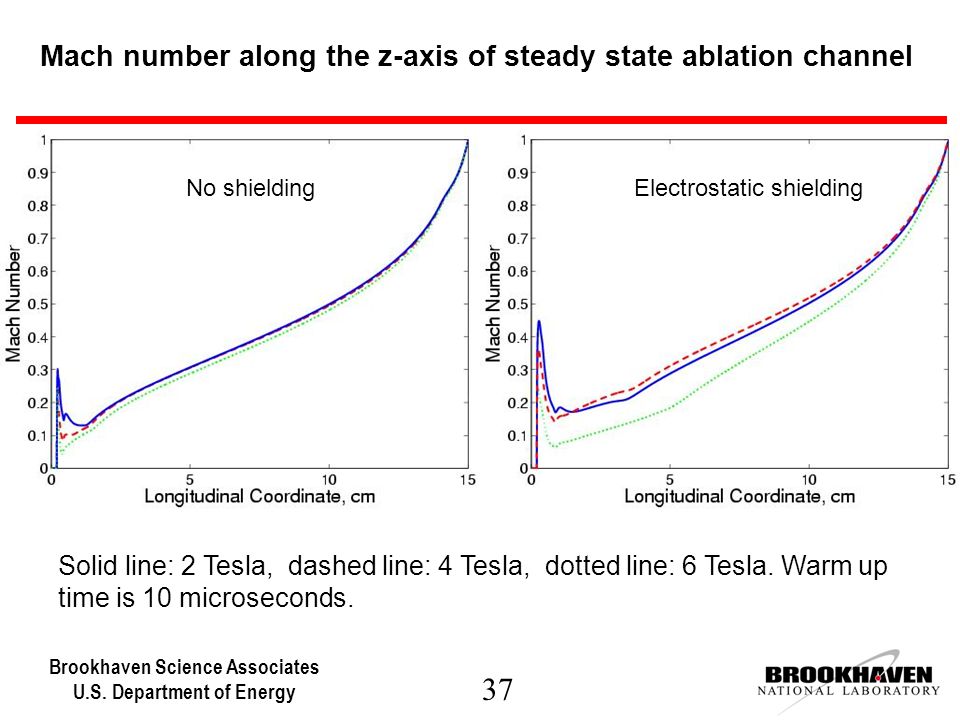 Mach number along the z-axis of steady state ablation channel

No shielding

Mach Number

1
0.9
0.8
0.7
0.6
0.5
0.4
0.3
0.2
0.1
0

0 5 10 15

Longitudinal Coordinate, cm

Electrostatic shielding

Mach Number

1
0.9
0.8
0.7
0.6
0.5
0.4
0.3
0.2
0.1
0

0 5 10 15

Longitudinal Coordinate, cm

Solid line: 2 Tesla, dashed line: 4 Tesla, dotted line: 6 Tesla. Warm up time is 10 microseconds.

Brookhaven Science Associates
U.S. Department of Energy

37

BROOKHAVEN
NATIONAL LABORATORY